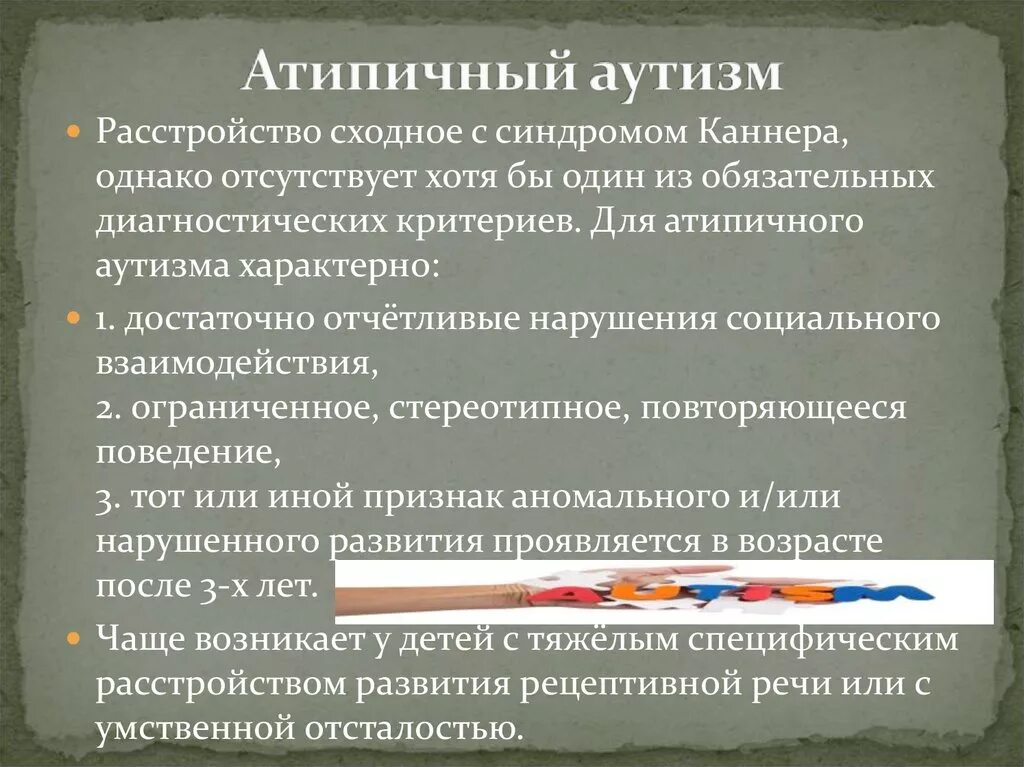 Атипичный аутизм

Расстройство сходное с синдромом Каннера, однако отсутствует хотя бы один из обязательных диагностических критериев. Для атипичного аутизма характерно:

1. достаточно отчётливые нарушения социального взаимодействия,
2. ограниченное, стереотипное, повторяющееся поведение,
3. тот или иной признак аномального и/или нарушенного развития проявляется в возрасте после 3-х лет.

AUTISM

Чаще возникает у детей с тяжёлым специфическим расстройством развития рецептивной речи или с умственной отсталостью.